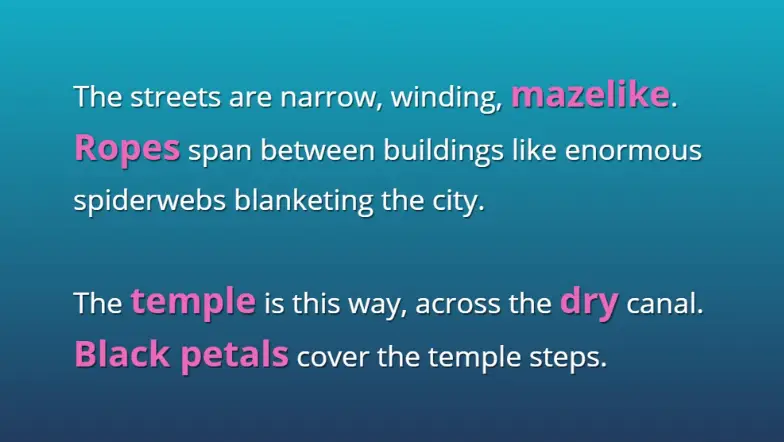 The streets are narrow, winding, mazelike. Ropes span between buildings like enormous spiderwebs blanketing the city.

The temple is this way, across the dry canal. Black petals cover the temple steps.